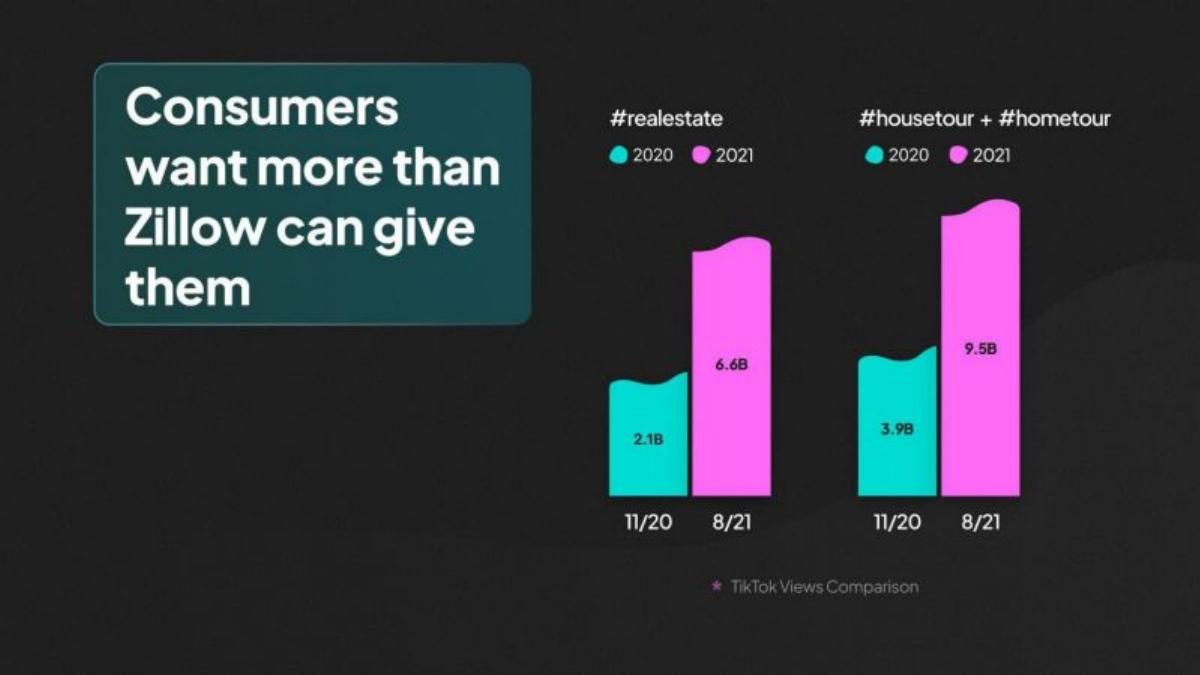 Consumers want more than Zillow can give them

#realestate

2020 2021

2.1B

6.6B

11/20 8/21

#housetour + #hometour

2020 2021

3.9B

9.5B

11/20 8/21

* TikTok Views Comparison